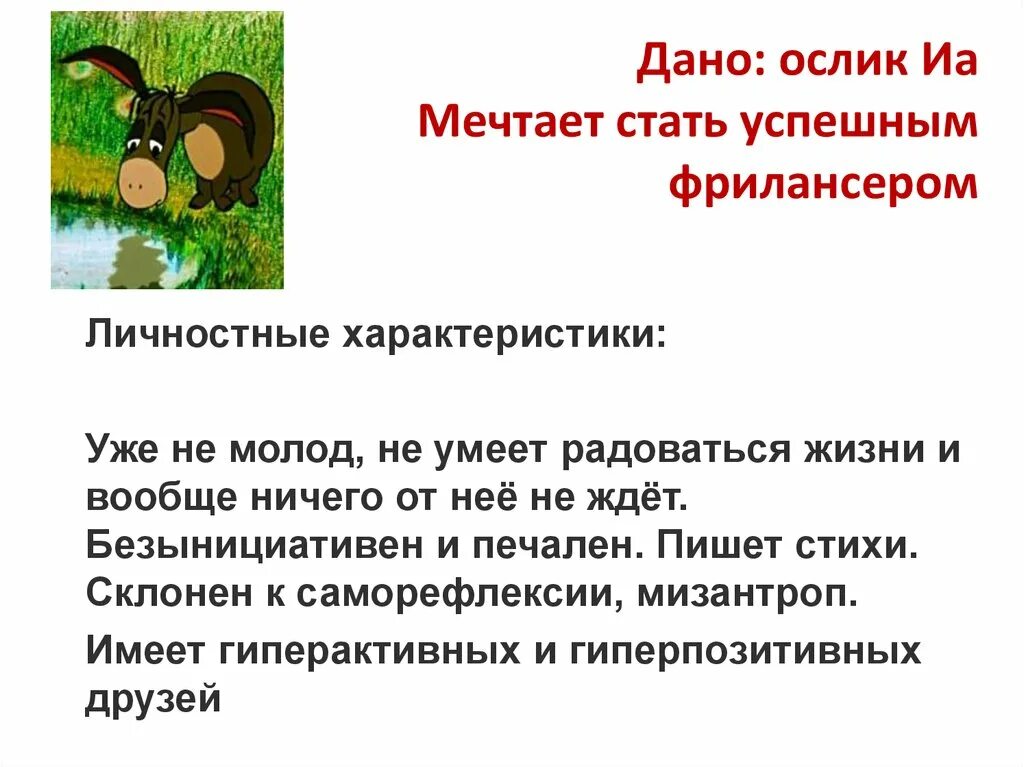 Дано: ослик Иа
Мечтает стать успешным фрилансером

Личностные характеристики:

Уже не молод, не умеет радоваться жизни и вообще ничего от неё не ждёт. Безынициативен и печален. Пишет стихи. Склонен к саморефлексии, мизантроп.

Имеет гиперактивных и гиперпозитивных друзей